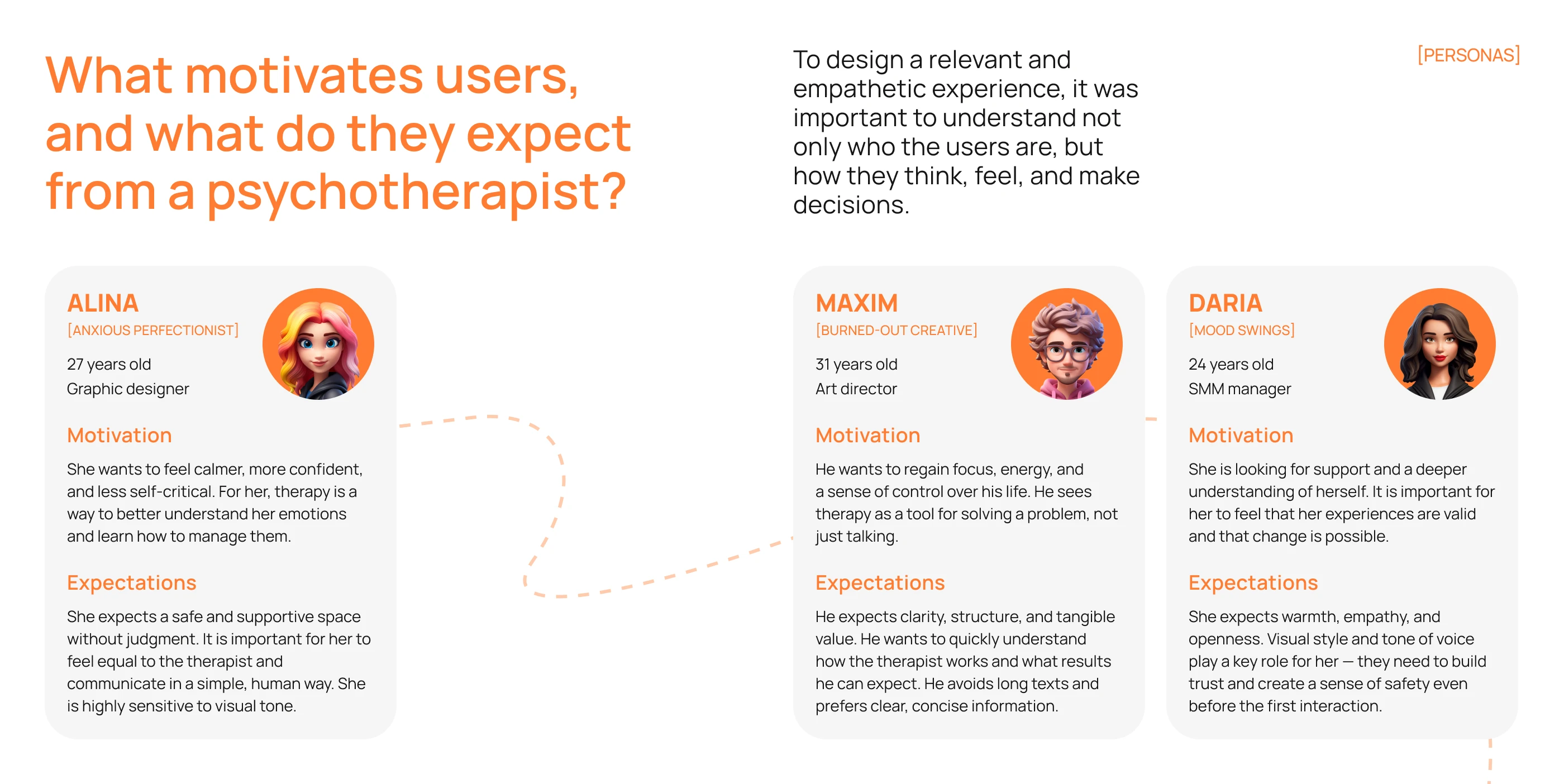 What motivates users, and what do they expect from a psychotherapist?

To design a relevant and empathetic experience, it was important to understand not only who the users are, but how they think, feel, and make decisions.

[PERSONAS]

ALINA
[ANXIOUS PERFECTIONIST]
27 years old
Graphic designer

Motivation
She wants to feel calmer, more confident, and less self-critical. For her, therapy is a way to better understand her emotions and learn how to manage them.

Expectations
She expects a safe and supportive space without judgment. It is important for her to feel equal to the therapist and communicate in a simple, human way. She is highly sensitive to visual tone.

MAXIM
[BURNED-OUT CREATIVE]
31 years old
Art director

Motivation
He wants to regain focus, energy, and a sense of control over his life. He sees therapy as a tool for solving a problem, not just talking.

Expectations
He expects clarity, structure, and tangible value. He wants to quickly understand how the therapist works and what results he can expect. He avoids long texts and prefers clear, concise information.

DARIA
[MOOD SWINGS]
24 years old
SMM manager

Motivation
She is looking for support and a deeper understanding of herself. It is important for her to feel that her experiences are valid and that change is possible.

Expectations
She expects warmth, empathy, and openness. Visual style and tone of voice play a key role for her — they need to build trust and create a sense of safety even before the first interaction.